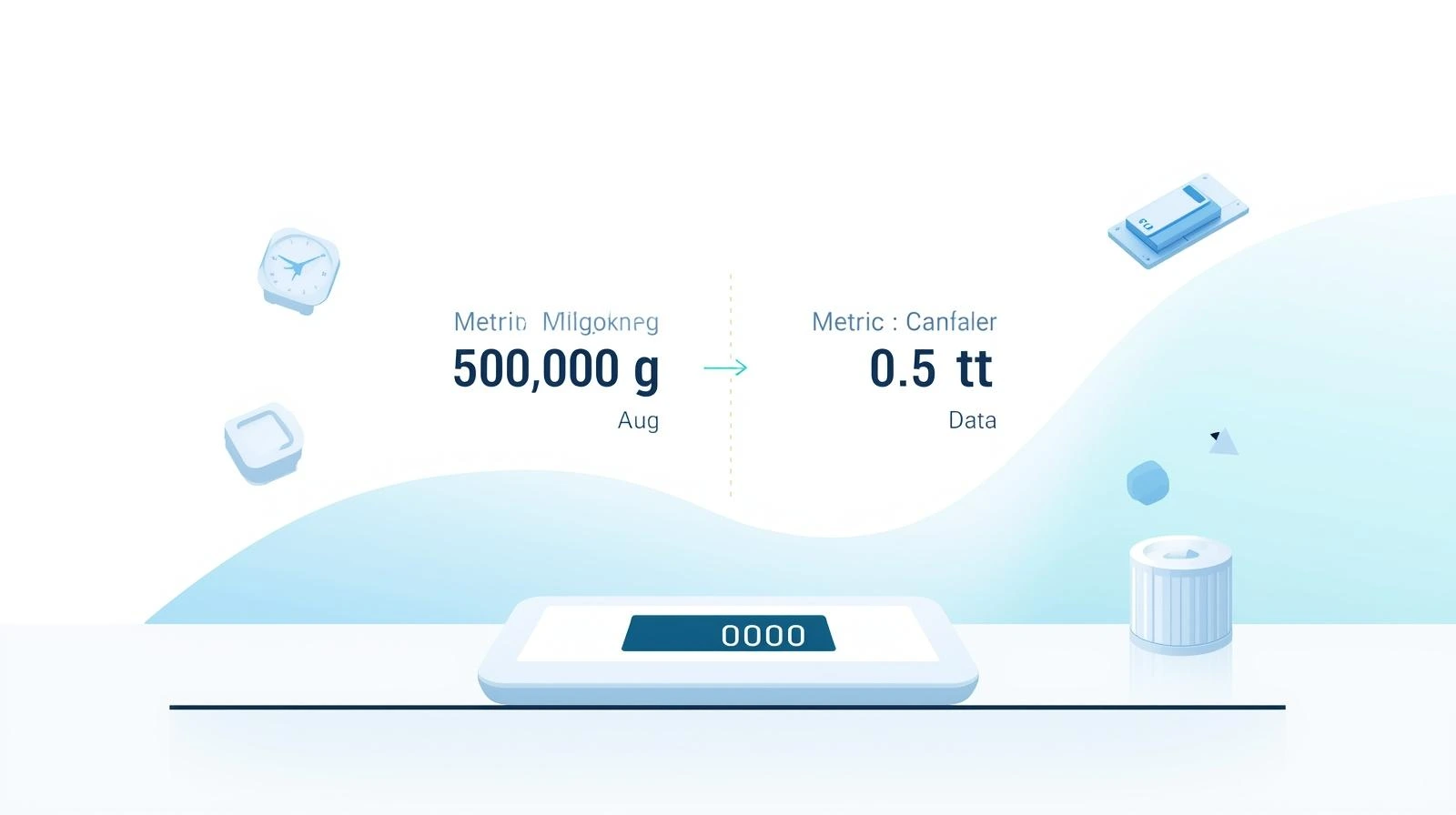 Metrib Milgokneg
500,000 g
Aug

Metric : Canfaler
0.5 tt
Data

0000